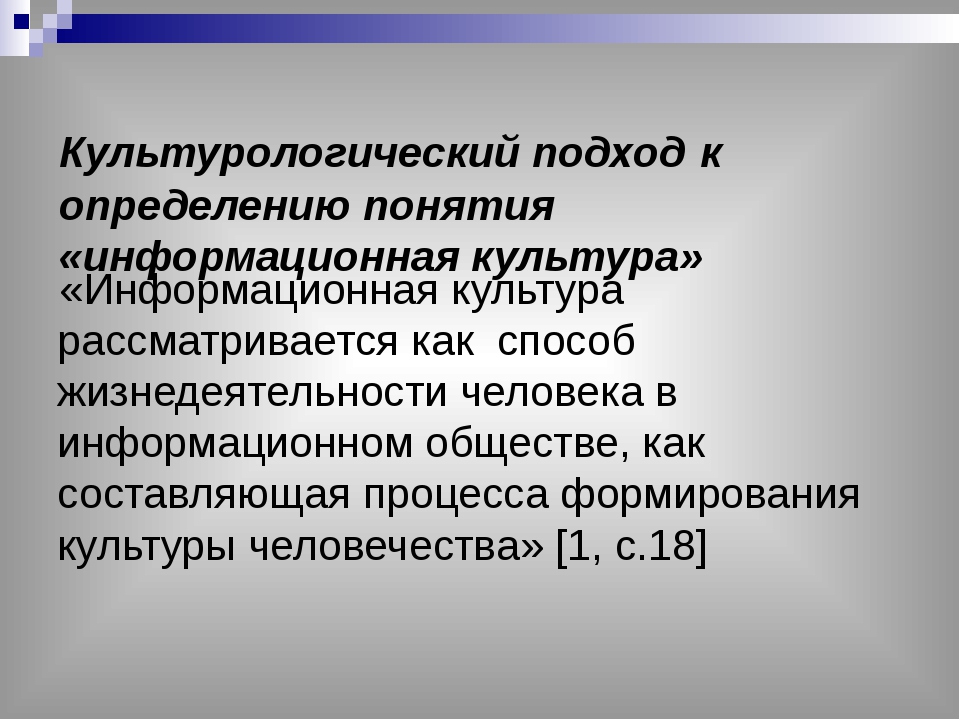 Культурологический подход к определению понятия «информационная культура»

«Информационная культура рассматривается как способ жизнедеятельности человека в информационном обществе, как составляющая процесса формирования культуры человечества» [1, с.18]